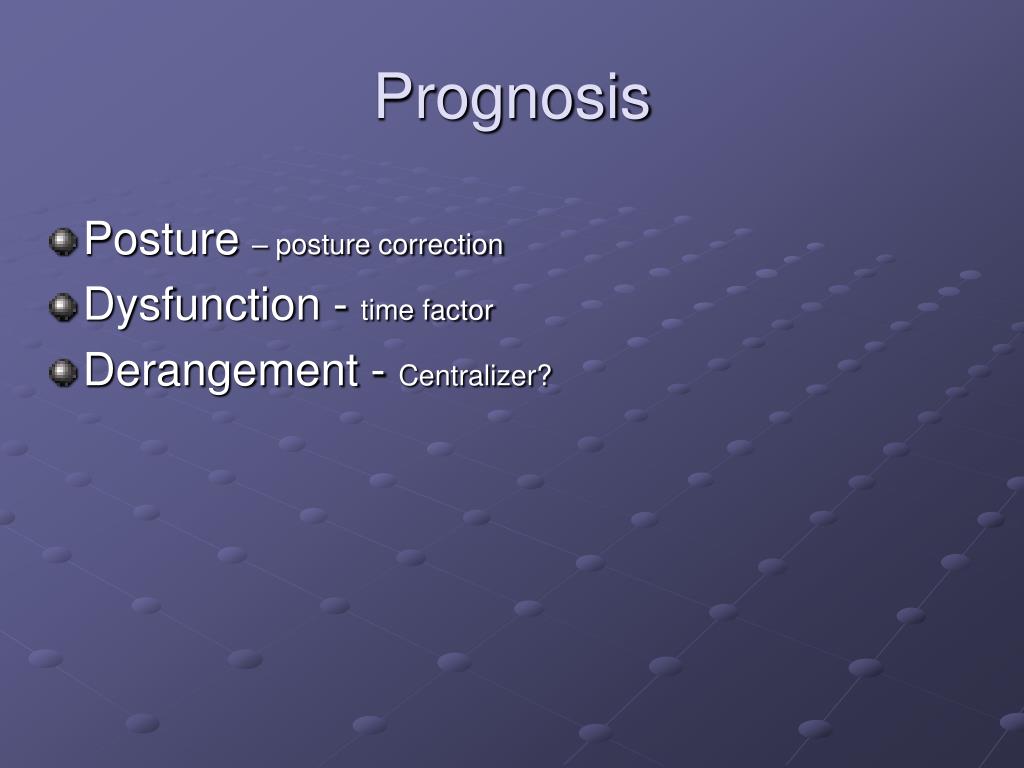 Prognosis

Posture – posture correction
Dysfunction - time factor
Derangement - Centralizer?